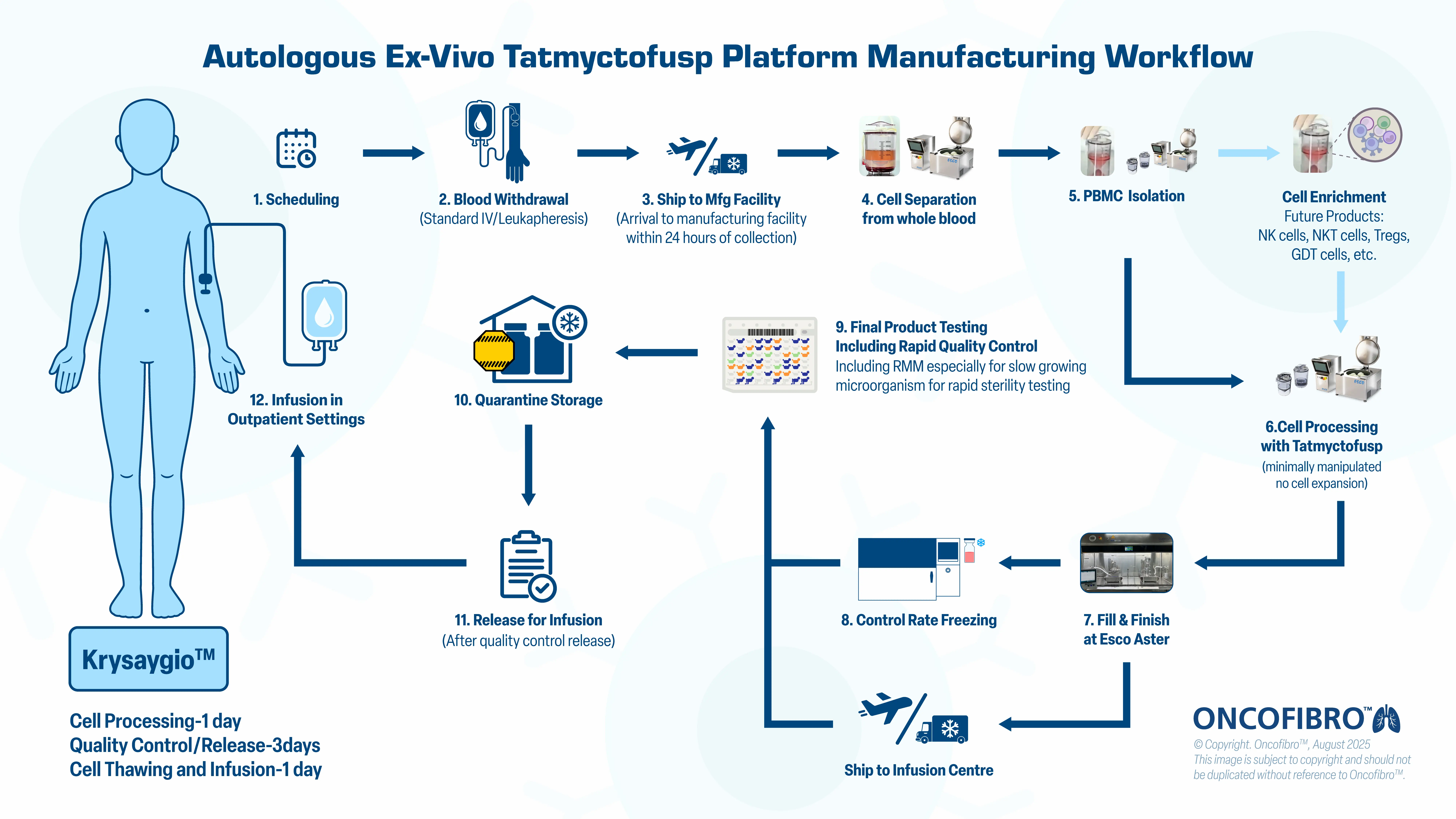 Autologous Ex-Vivo Tatmyctofusp Platform Manufacturing Workflow

1. Scheduling

2. Blood Withdrawal
(Standard IV/Leukapheresis)

3. Ship to Mfg Facility
(Arrival to manufacturing facility within 24 hours of collection)

4. Cell Separation from whole blood

5. PBMC Isolation

Cell Enrichment
Future Products:
NK cells, NKT cells, Tregs, GDT cells, etc.

6.Cell Processing with Tatmyctofusp
(minimally manipulated no cell expansion)

7. Fill & Finish at Esco Aster

8. Control Rate Freezing

Ship to Infusion Centre

9. Final Product Testing Including Rapid Quality Control
Including RMM especially for slow growing microorganism for rapid sterility testing

10. Quarantine Storage

11. Release for Infusion
(After quality control release)

12. Infusion in Outpatient Settings

Krysaygio™

Cell Processing-1 day
Quality Control/Release-3days
Cell Thawing and Infusion-1 day

ONCOFIBRO™
© Copyright. Oncofibro™, August 2025
This image is subject to copyright and should not be duplicated without reference to Oncofibro™.